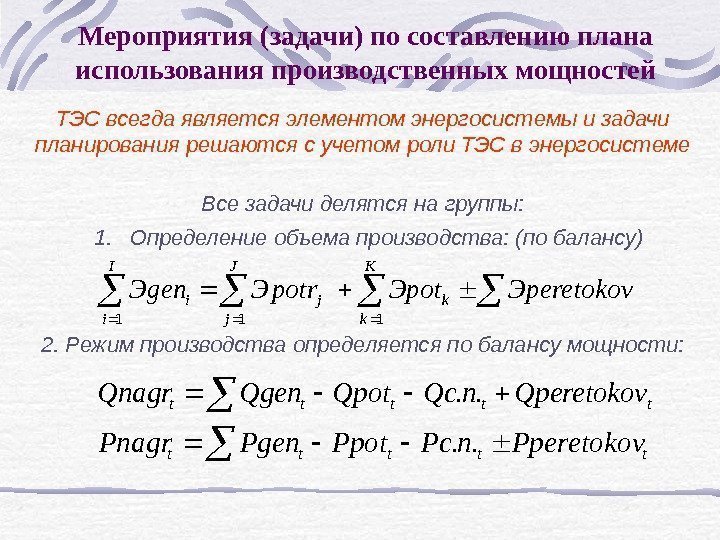 Мероприятия (задачи) по составлению плана использования производственных мощностей

ТЭС всегда является элементом энергосистемы и задачи планирования решаются с учетом роли ТЭС в энергосистеме

Все задачи делятся на группы:

1. Определение объема производства: (по балансу)

$\sum_{i=1}^{I} Эgen_i = \sum_{j=1}^{J} Эpotr_j + \sum_{k=1}^{K} Эpot_k \pm \sum Эperetokov$

2. Режим производства определяется по балансу мощности:

$Qnagr_t = \sum Qgen_t - Qpot_t - Qc.n._t + Qperetokov_t$

$Pnagr_t = \sum Pgen_t - Ppot_t - Pc.n._t \pm Pperetokov_t$